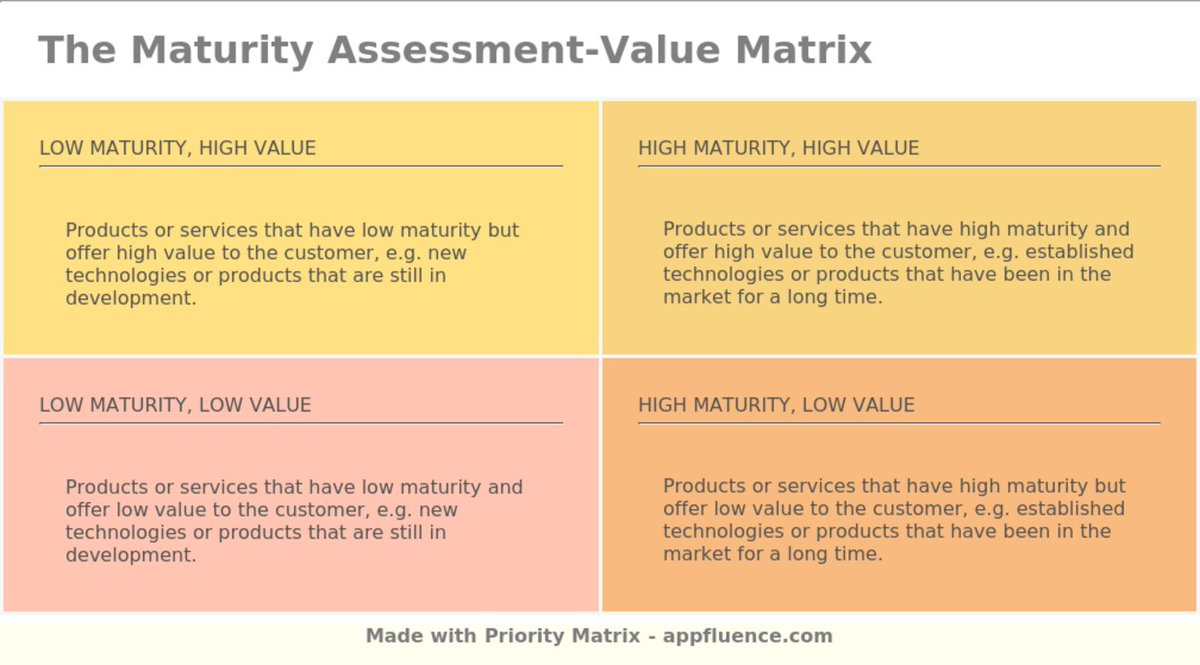 The Maturity Assessment-Value Matrix

LOW MATURITY, HIGH VALUE

Products or services that have low maturity but offer high value to the customer, e.g. new technologies or products that are still in development.

HIGH MATURITY, HIGH VALUE

Products or services that have high maturity and offer high value to the customer, e.g. established technologies or products that have been in the market for a long time.

LOW MATURITY, LOW VALUE

Products or services that have low maturity and offer low value to the customer, e.g. new technologies or products that are still in development.

HIGH MATURITY, LOW VALUE

Products or services that have high maturity but offer low value to the customer, e.g. established technologies or products that have been in the market for a long time.

Made with Priority Matrix - appfluence.com